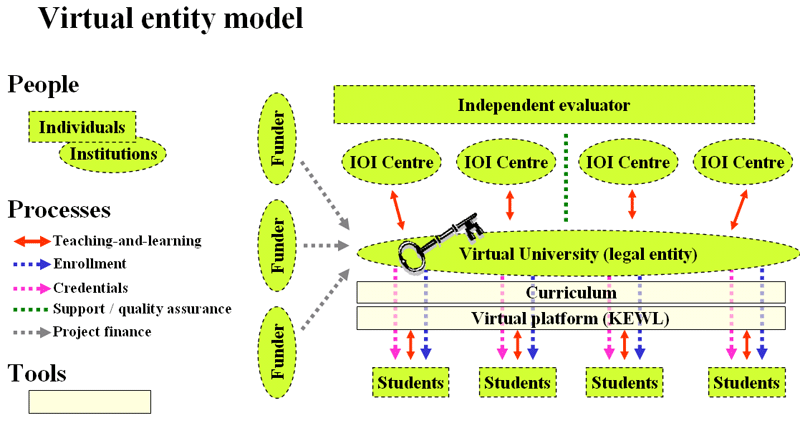 Virtual entity model

People

Individuals

Institutions

Processes

Teaching-and-learning

Enrollment

Credentials

Support / quality assurance

Project finance

Tools

Funder

Funder

Funder

Independent evaluator

IOI Centre

IOI Centre

IOI Centre

IOI Centre

Virtual University (legal entity)

Curriculum

Virtual platform (KEWL)

Students

Students

Students

Students